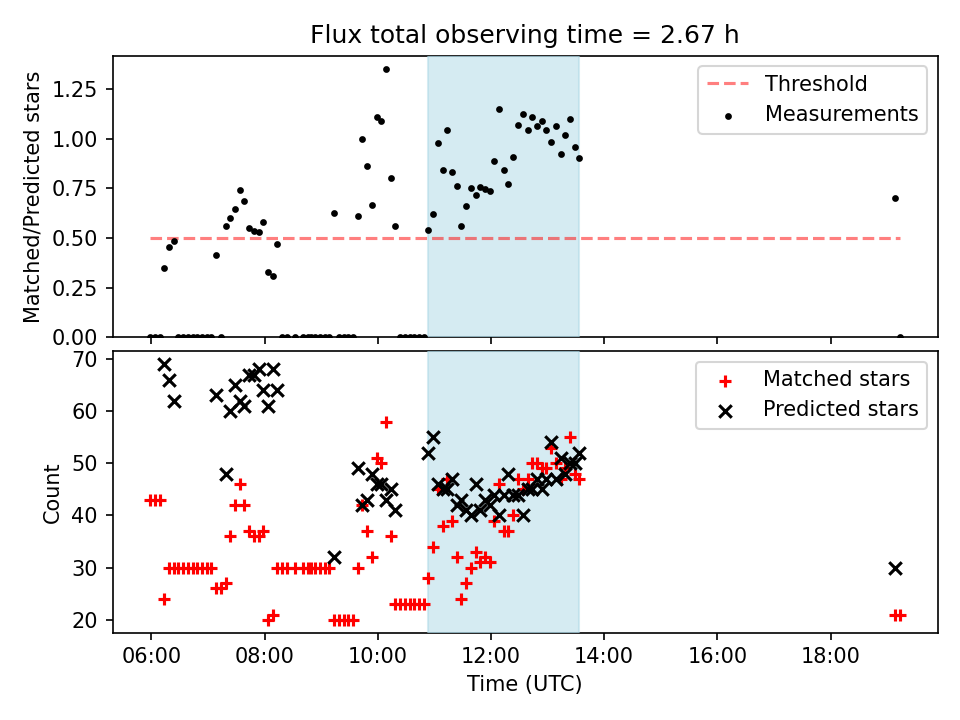 Flux total observing time = 2.67 h

Matched/Predicted stars

1.25
1.00
0.75
0.50
0.25
0.00

Threshold
Measurements

Count

70
60
50
40
30
20

Matched stars
Predicted stars

06:00
08:00
10:00
12:00
14:00
16:00
18:00

Time (UTC)